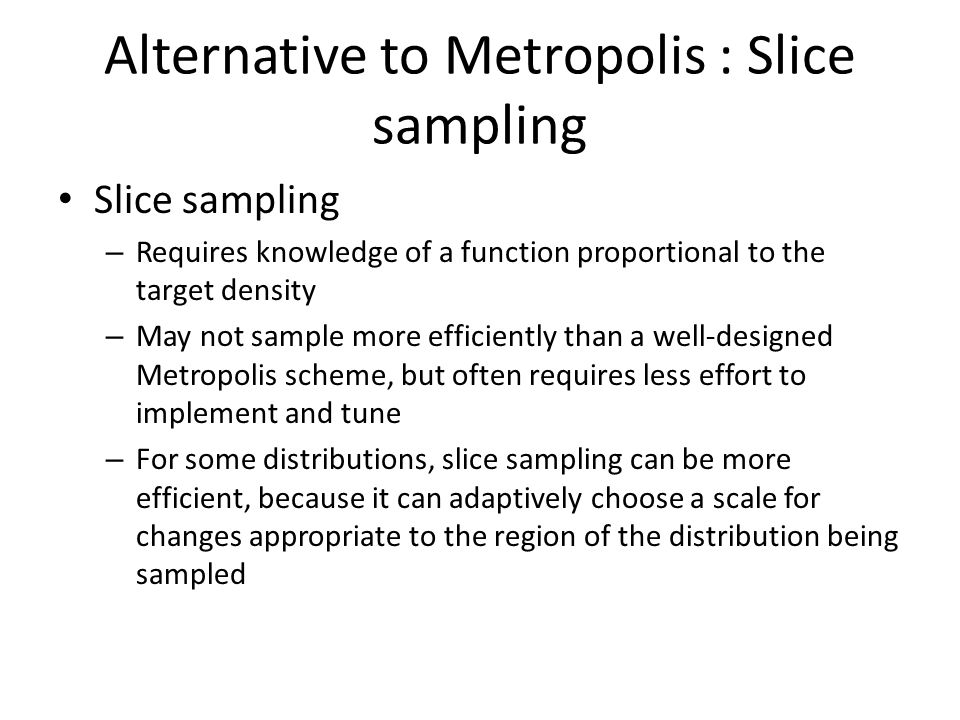 Alternative to Metropolis : Slice sampling

• Slice sampling
– Requires knowledge of a function proportional to the target density
– May not sample more efficiently than a well-designed Metropolis scheme, but often requires less effort to implement and tune
– For some distributions, slice sampling can be more efficient, because it can adaptively choose a scale for changes appropriate to the region of the distribution being sampled